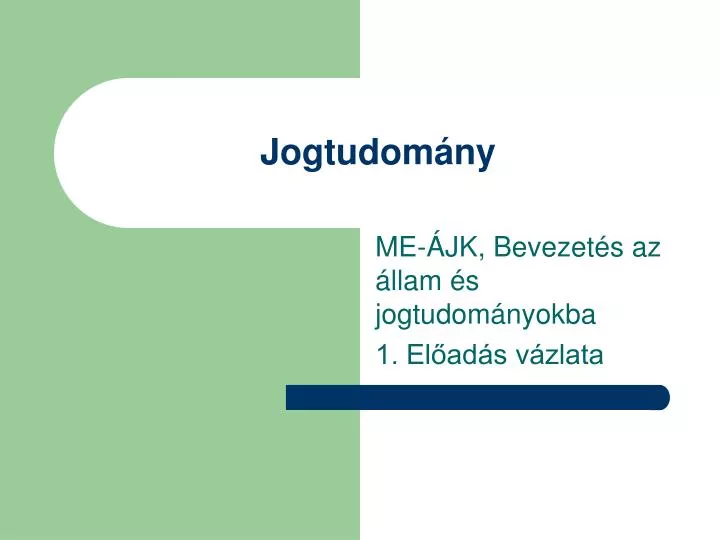 Jogtudomány

ME-ÁJK, Bevezetés az állam és jogtudományokba

1. Előadás vázlata